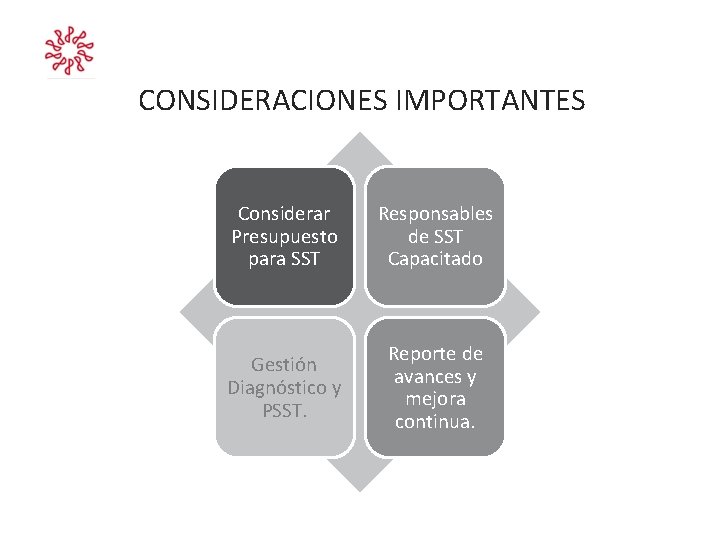 CONSIDERACIONES IMPORTANTES

Considerar Presupuesto para SST

Responsables de SST Capacitado

Gestión Diagnóstico y PSST.

Reporte de avances y mejora continua.